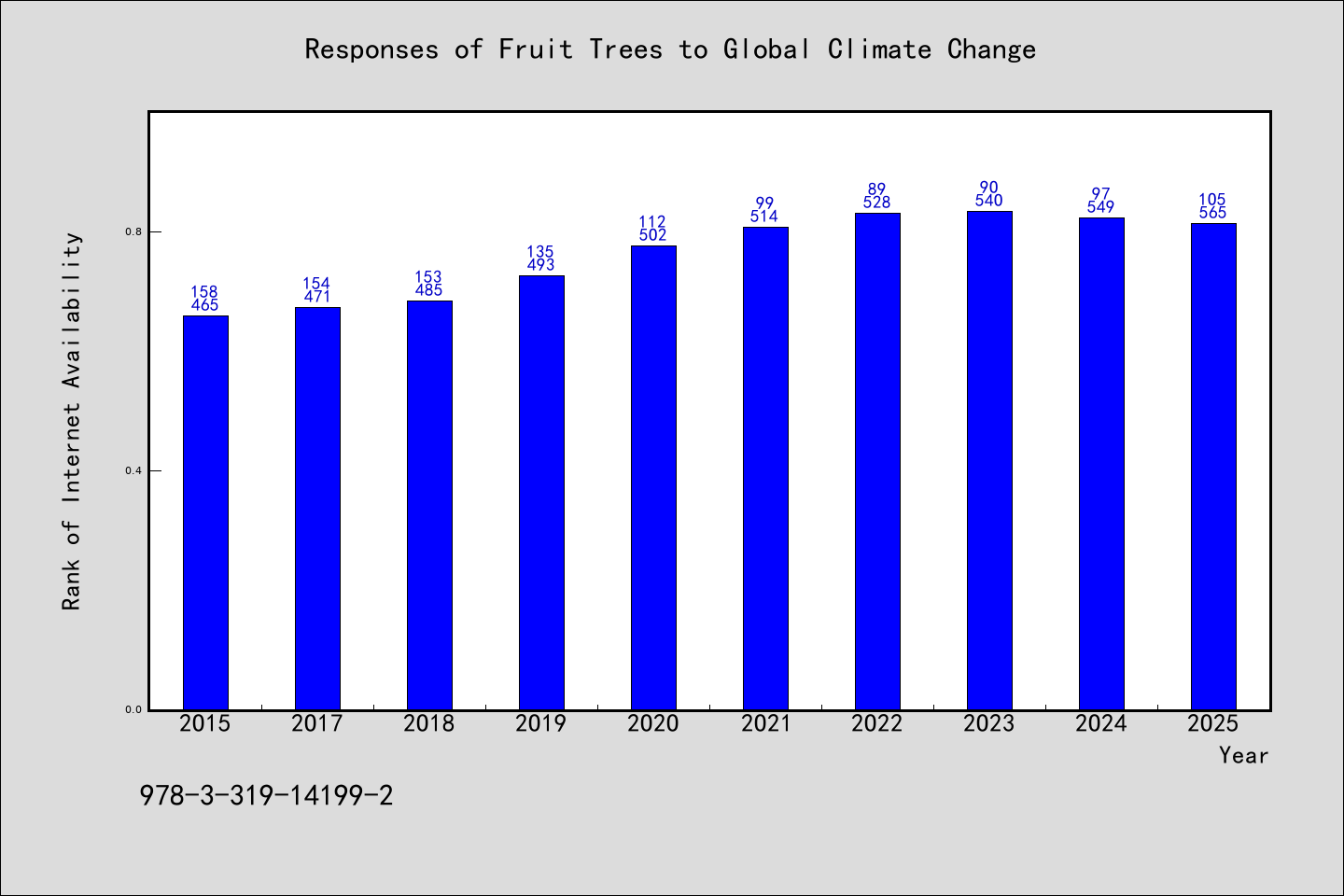 Responses of Fruit Trees to Global Climate Change

Rank of Internet Availability

0.8
0.4
0.0

158
465

154
471

153
485

135
493

112
502

99
514

89
528

90
540

97
549

105
565

2015 2017 2018 2019 2020 2021 2022 2023 2024 2025

Year

978-3-319-14199-2